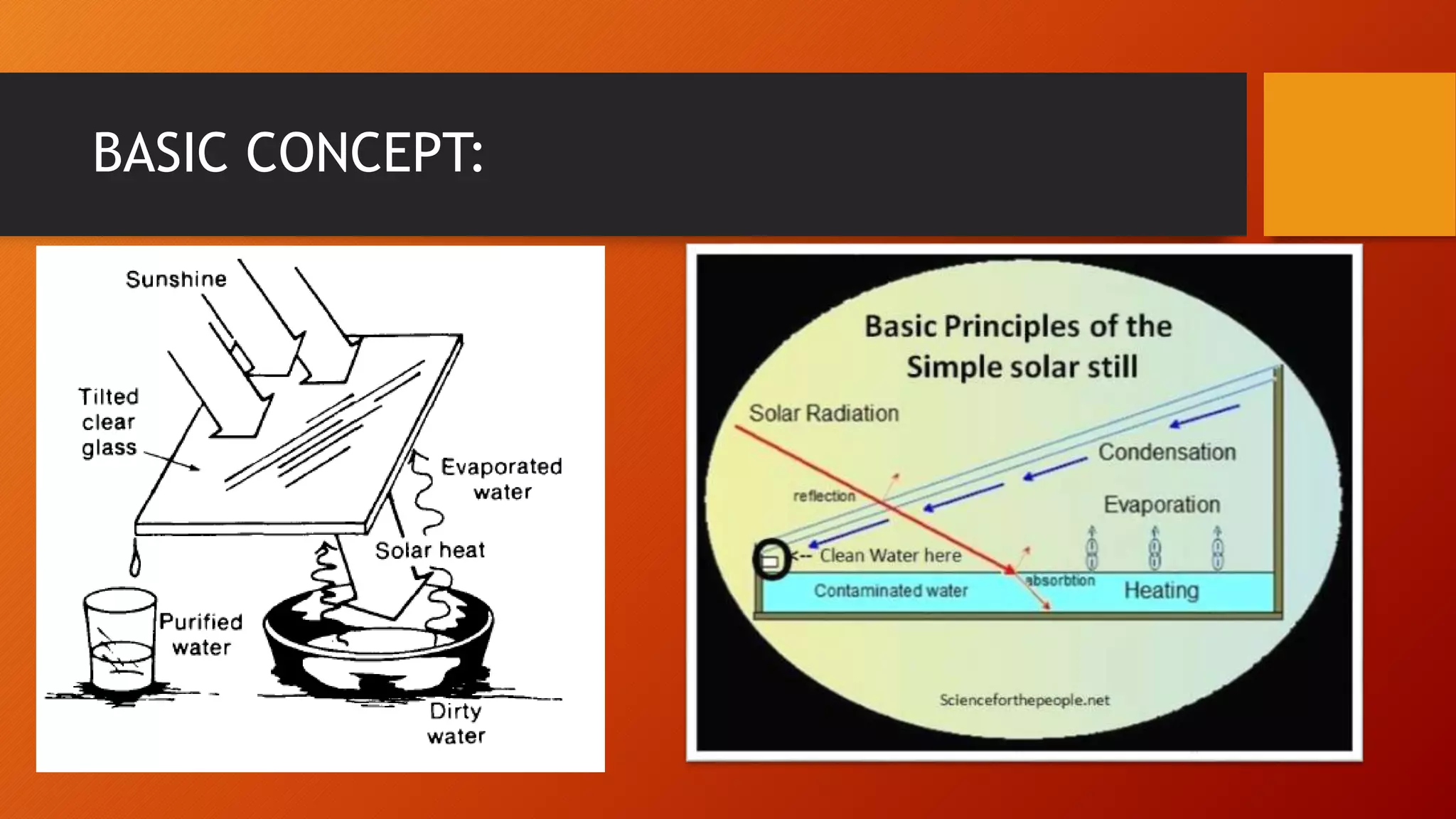 BASIC CONCEPT:

Sunshine

Tilted clear glass

Evaporated water

Solar heat

Purified water

Dirty water

Basic Principles of the Simple solar still

Solar Radiation

Condensation

reflection

Evaporation

<-- Clean Water here

Contaminated water

absorbtion

Heating

Scienceforthepeople.net